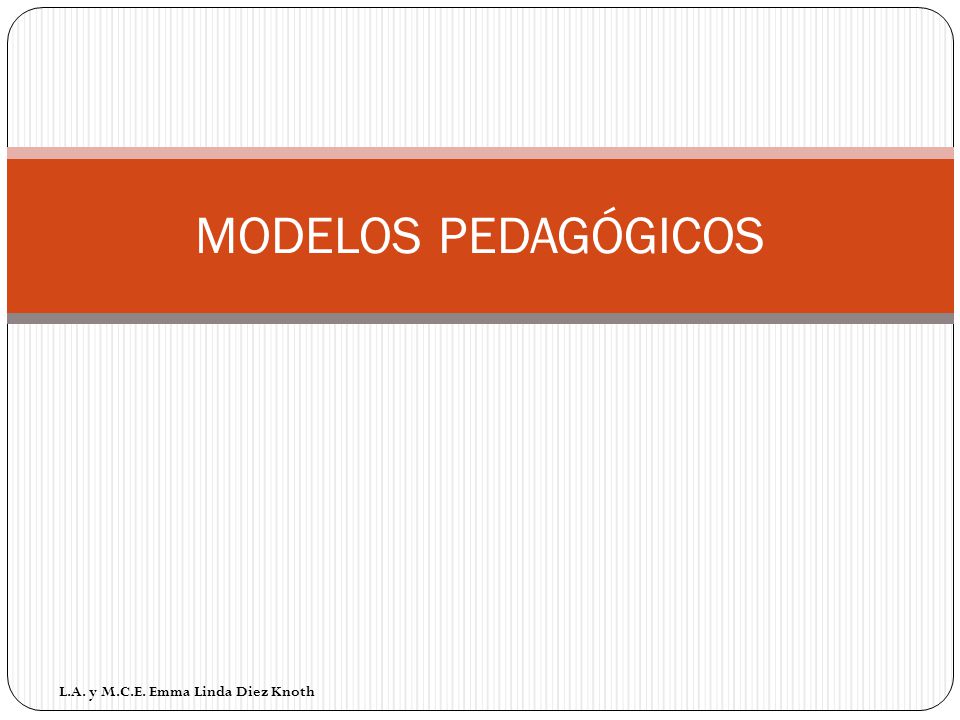 MODELOS PEDAGÓGICOS

L.A. y M.C.E. Emma Linda Diez Knoth